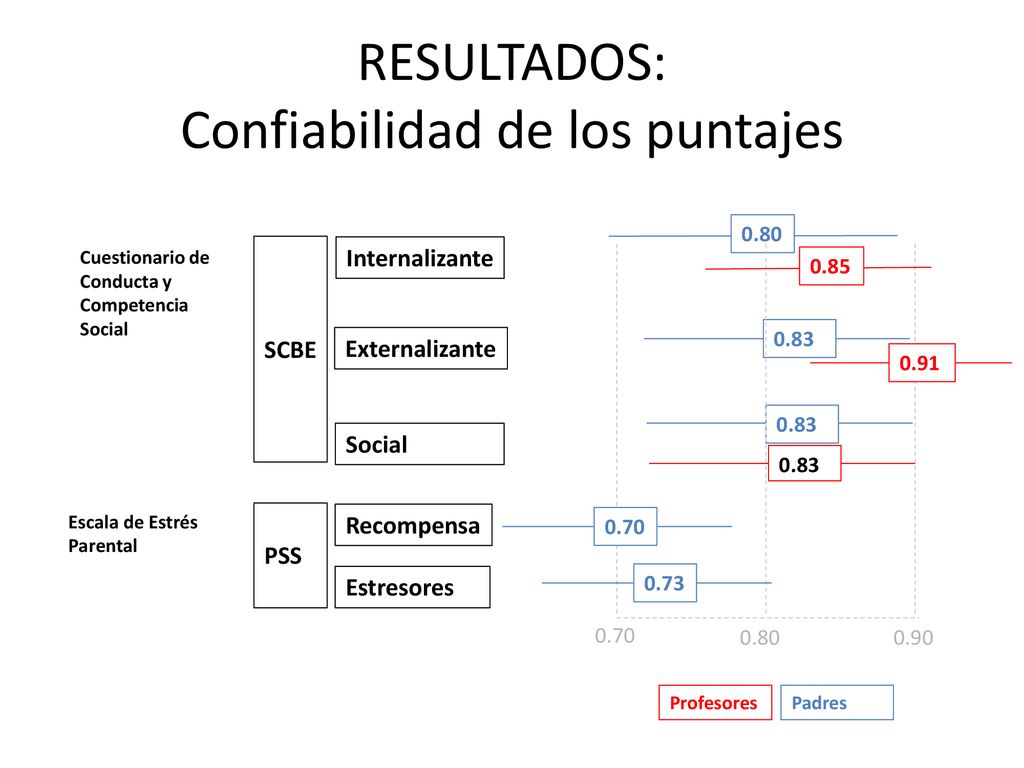 RESULTADOS:
Confiabilidad de los puntajes

Cuestionario de Conducta y Competencia Social

SCBE

Internalizante

Externalizante

Social

Escala de Estrés Parental

PSS

Recompensa

Estresores

0.80

0.85

0.83

0.91

0.83

0.83

0.70

0.73

0.70

0.80

0.90

Profesores

Padres